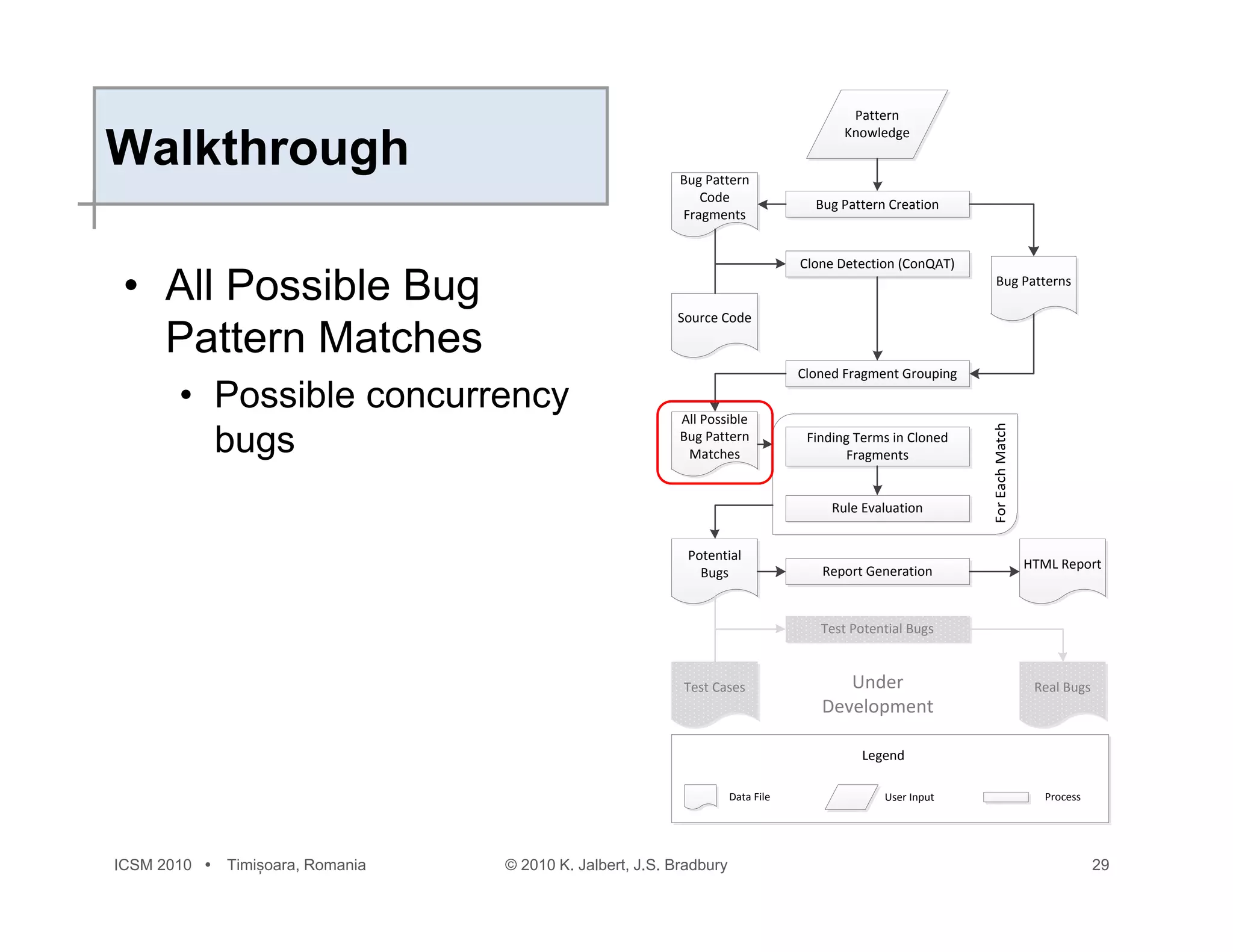 Walkthrough

• All Possible Bug Pattern Matches
  • Possible concurrency bugs

Pattern Knowledge

Bug Pattern Code Fragments

Bug Pattern Creation

Clone Detection (ConQAT)

Bug Patterns

Source Code

Cloned Fragment Grouping

All Possible Bug Pattern Matches

Finding Terms in Cloned Fragments

Rule Evaluation

For Each Match

Potential Bugs

Report Generation

HTML Report

Test Potential Bugs

Test Cases

Under Development

Real Bugs

Legend

Data File

User Input

Process

ICSM 2010 • Timișoara, Romania

© 2010 K. Jalbert, J.S. Bradbury

29